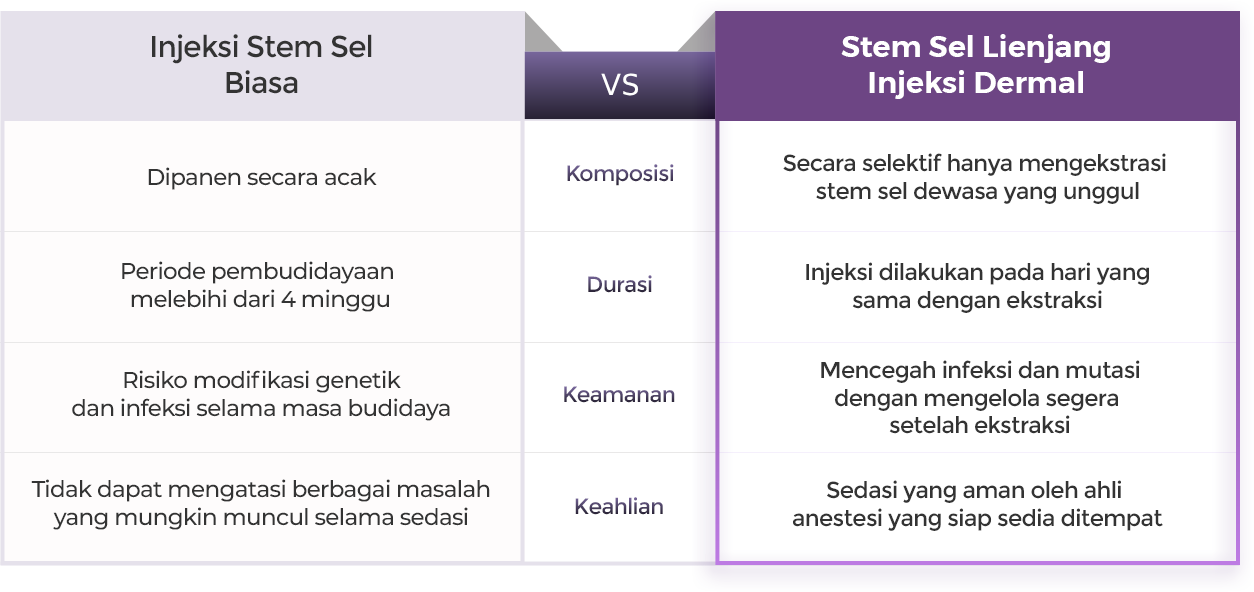 | Injeksi Stem Sel Biasa | VS | Stem Sel Lienjang Injeksi Dermal |
|---|---|---|
| Dipanen secara acak | Komposisi | Secara selektif hanya mengekstrasi stem sel dewasa yang unggul |
| Periode pembudidayaan melebihi dari 4 minggu | Durasi | Injeksi dilakukan pada hari yang sama dengan ekstraksi |
| Risiko modifikasi genetik dan infeksi selama masa budidaya | Keamanan | Mencegah infeksi dan mutasi dengan mengelola segera setelah ekstraksi |
| Tidak dapat mengatasi berbagai masalah yang mungkin muncul selama sedasi | Keahlian | Sedasi yang aman oleh ahli anestesi yang siap sedia ditempat |